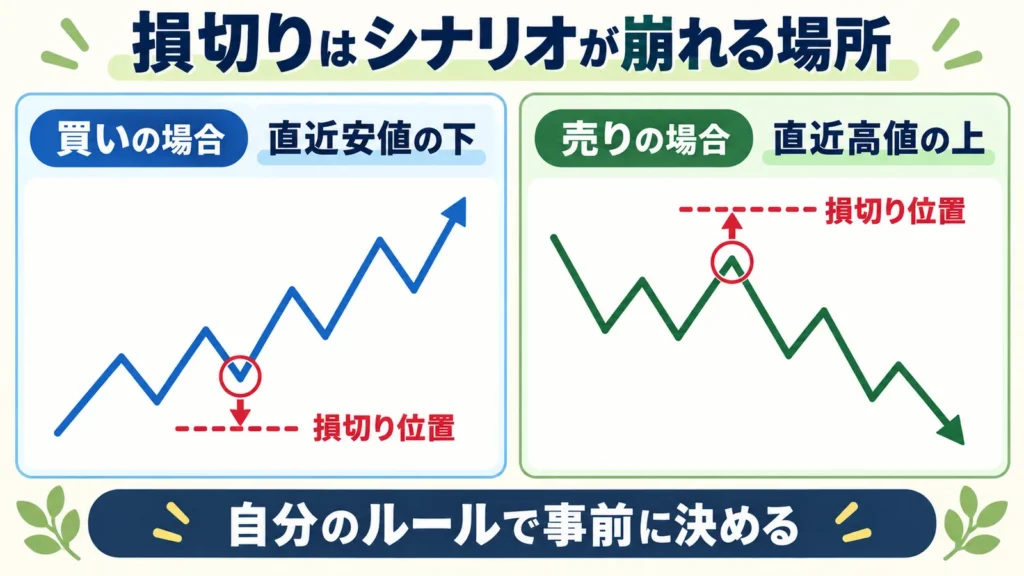 損切りはシナリオが崩れる場所

買いの場合 直近安値の下

損切り位置

売りの場合 直近高値の上

損切り位置

自分のルールで事前に決める